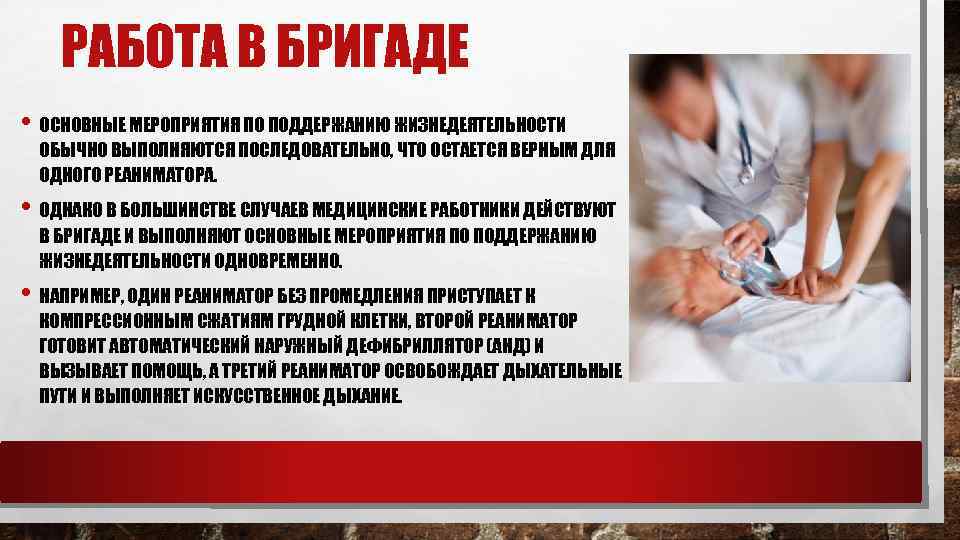 РАБОТА В БРИГАДЕ

• ОСНОВНЫЕ МЕРОПРИЯТИЯ ПО ПОДДЕРЖАНИЮ ЖИЗНЕДЕЯТЕЛЬНОСТИ ОБЫЧНО ВЫПОЛНЯЮТСЯ ПОСЛЕДОВАТЕЛЬНО, ЧТО ОСТАЕТСЯ ВЕРНЫМ ДЛЯ ОДНОГО РЕАНИМАТОРА.

• ОДНАКО В БОЛЬШИНСТВЕ СЛУЧАЕВ МЕДИЦИНСКИЕ РАБОТНИКИ ДЕЙСТВУЮТ В БРИГАДЕ И ВЫПОЛНЯЮТ ОСНОВНЫЕ МЕРОПРИЯТИЯ ПО ПОДДЕРЖАНИЮ ЖИЗНЕДЕЯТЕЛЬНОСТИ ОДНОВРЕМЕННО.

• НАПРИМЕР, ОДИН РЕАНИМАТОР БЕЗ ПРОМЕДЛЕНИЯ ПРИСТУПАЕТ К КОМПРЕССИОННЫМ СЖАТИЯМ ГРУДНОЙ КЛЕТКИ, ВТОРОЙ РЕАНИМАТОР ГОТОВИТ АВТОМАТИЧЕСКИЙ НАРУЖНЫЙ ДЕФИБРИЛЛЯТОР (АНД) И ВЫЗЫВАЕТ ПОМОЩЬ, А ТРЕТИЙ РЕАНИМАТОР ОСВОБОЖДАЕТ ДЫХАТЕЛЬНЫЕ ПУТИ И ВЫПОЛНЯЕТ ИСКУССТВЕННОЕ ДЫХАНИЕ.